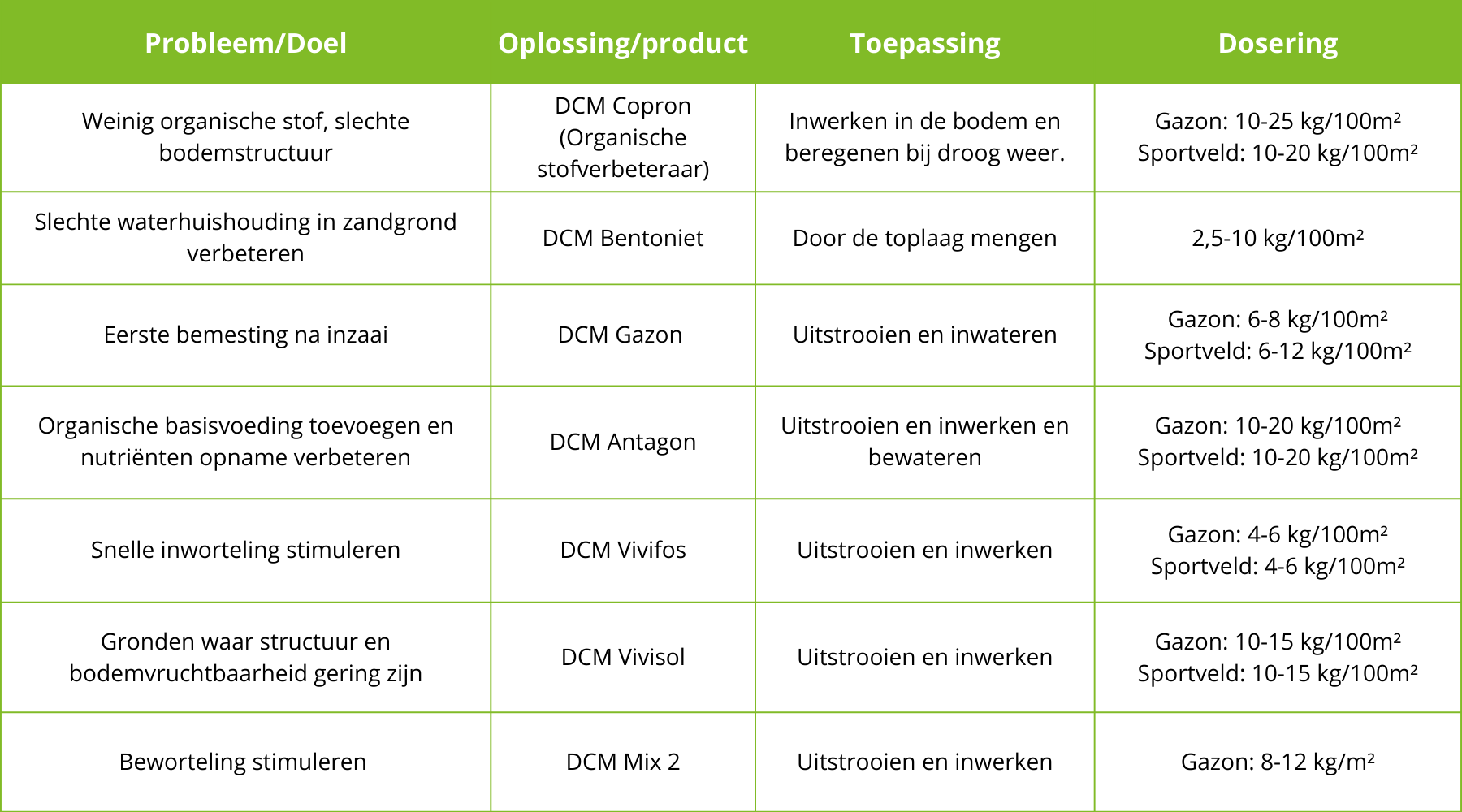 | Probleem/Doel | Oplossing/product | Toepassing | Dosering |
|---|---|---|---|
| Weinig organische stof, slechte bodemstructuur | DCM Copron (Organische stofverbeteraar) | Inwerken in de bodem en beregenen bij droog weer. | Gazon: 10-25 kg/100m² Sportveld: 10-20 kg/100m² |
| Slechte waterhuishouding in zandgrond verbeteren | DCM Bentoniet | Door de toplaag mengen | 2,5-10 kg/100m² |
| Eerste bemesting na inzaai | DCM Gazon | Uitstrooien en inwateren | Gazon: 6-8 kg/100m² Sportveld: 6-12 kg/100m² |
| Organische basisvoeding toevoegen en nutriënten opname verbeteren | DCM Antagon | Uitstrooien en inwerken en bewateren | Gazon: 10-20 kg/100m² Sportveld: 10-20 kg/100m² |
| Snelle inworteling stimuleren | DCM Vivifos | Uitstrooien en inwerken | Gazon: 4-6 kg/100m² Sportveld: 4-6 kg/100m² |
| Gronden waar structuur en bodemvruchtbaarheid gering zijn | DCM Vivisol | Uitstrooien en inwerken | Gazon: 10-15 kg/100m² Sportveld: 10-15 kg/100m² |
| Beworteling stimuleren | DCM Mix 2 | Uitstrooien en inwerken | Gazon: 8-12 kg/m² |